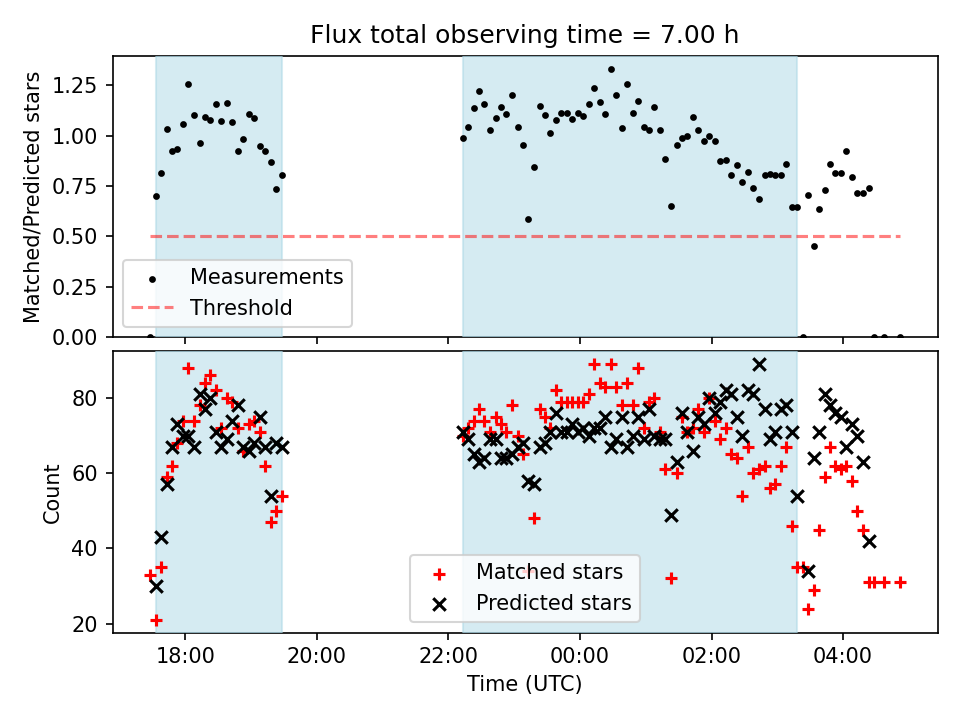 Flux total observing time = 7.00 h

Matched/Predicted stars

1.25
1.00
0.75
0.50
0.25
0.00

Measurements
Threshold

Count

80
60
40
20

Matched stars
Predicted stars

18:00
20:00
22:00
00:00
02:00
04:00

Time (UTC)